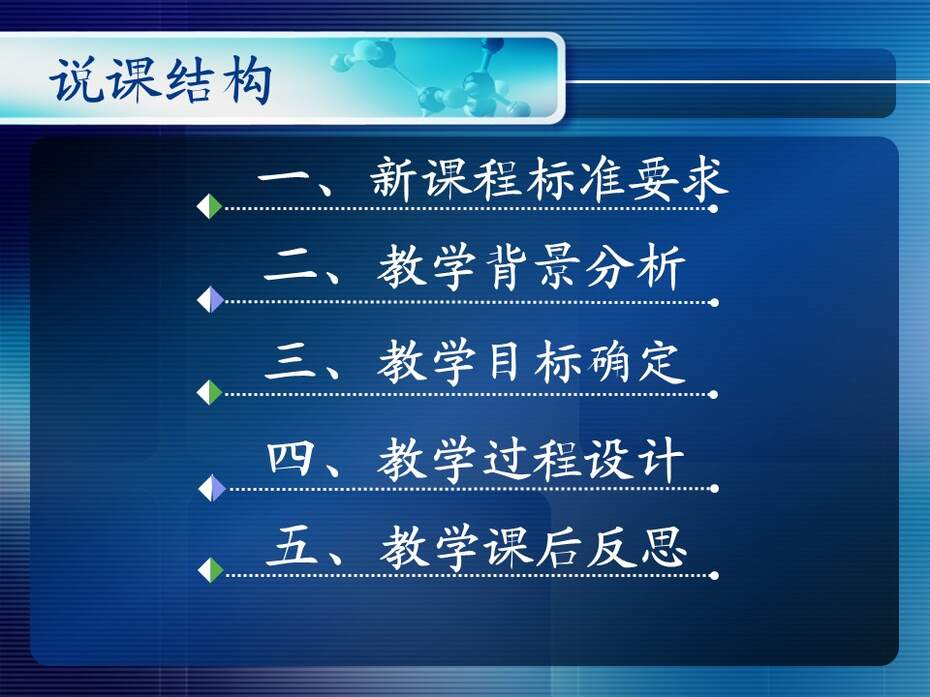 说课结构

一、新课程标准要求

二、教学背景分析

三、教学目标确定

四、教学过程设计

五、教学课后反思